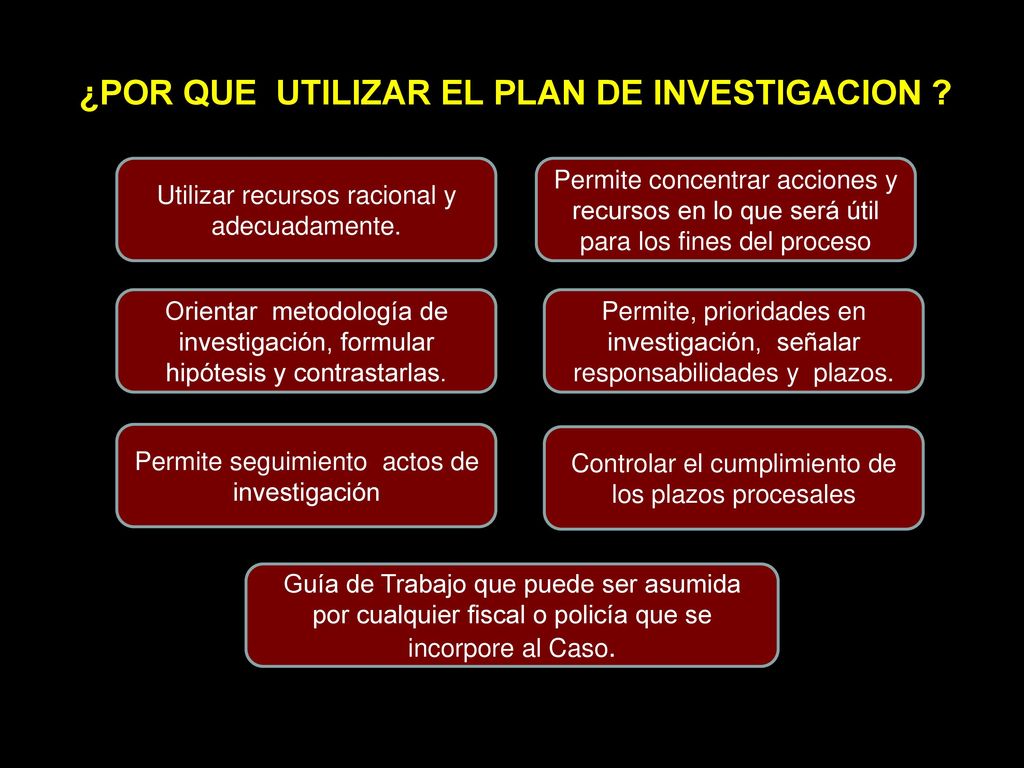 ¿POR QUE UTILIZAR EL PLAN DE INVESTIGACION ?

Utilizar recursos racional y adecuadamente.

Permite concentrar acciones y recursos en lo que será útil para los fines del proceso

Orientar metodología de investigación, formular hipótesis y contrastarlas.

Permite, prioridades en investigación, señalar responsabilidades y plazos.

Permite seguimiento actos de investigación

Controlar el cumplimiento de los plazos procesales

Guía de Trabajo que puede ser asumida por cualquier fiscal o policía que se incorpore al Caso.